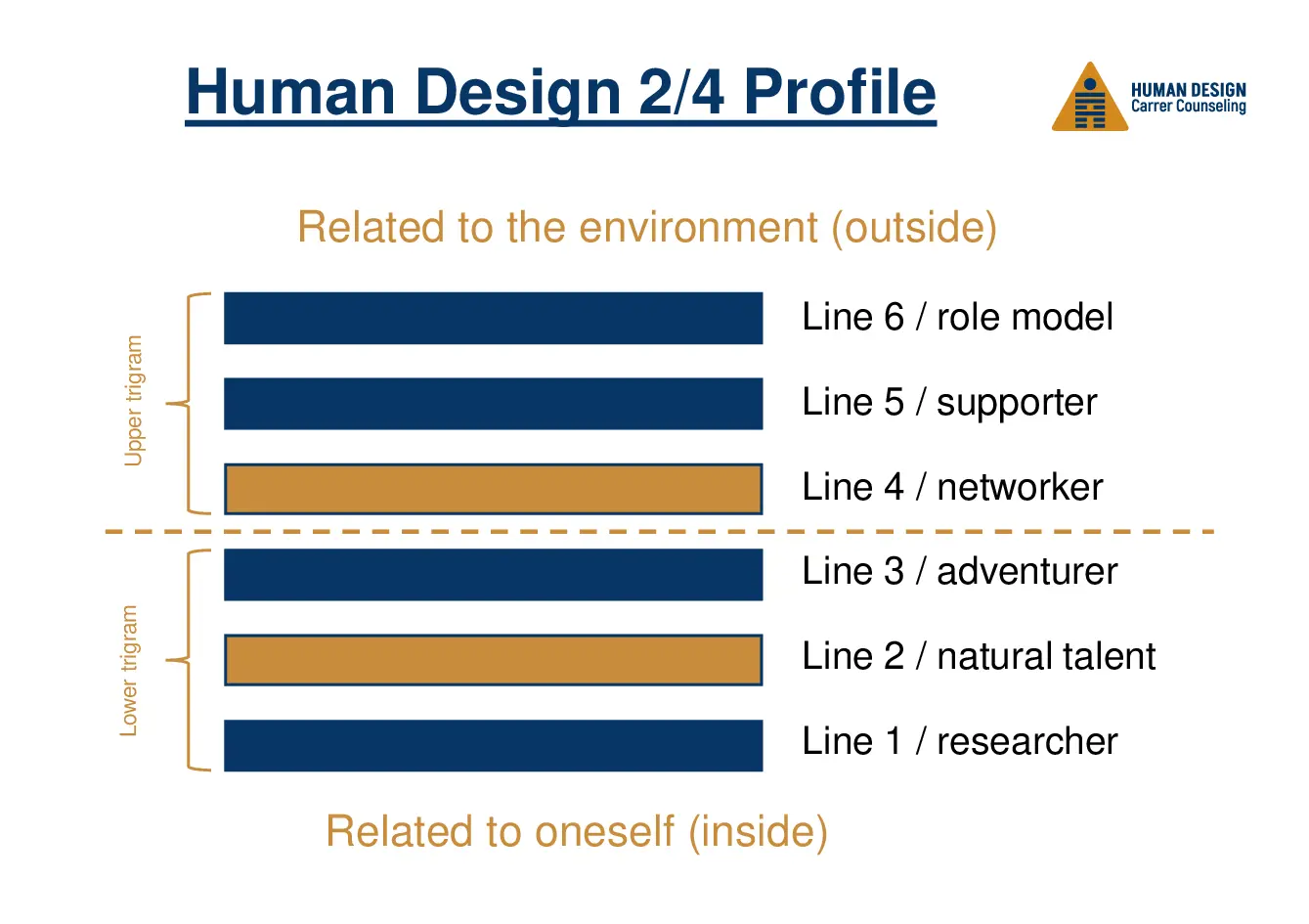 Human Design 2/4 Profile

HUMAN DESIGN
Carrer Counseling

Related to the environment (outside)

Upper trigram

Line 6 / role model

Line 5 / supporter

Line 4 / networker

Lower trigram

Line 3 / adventurer

Line 2 / natural talent

Line 1 / researcher

Related to oneself (inside)